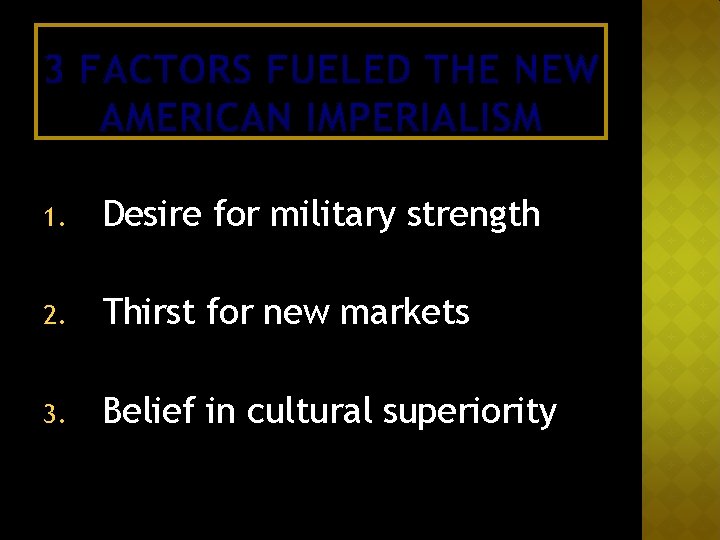 3 FACTORS FUELED THE NEW AMERICAN IMPERIALISM

1. Desire for military strength

2. Thirst for new markets

3. Belief in cultural superiority